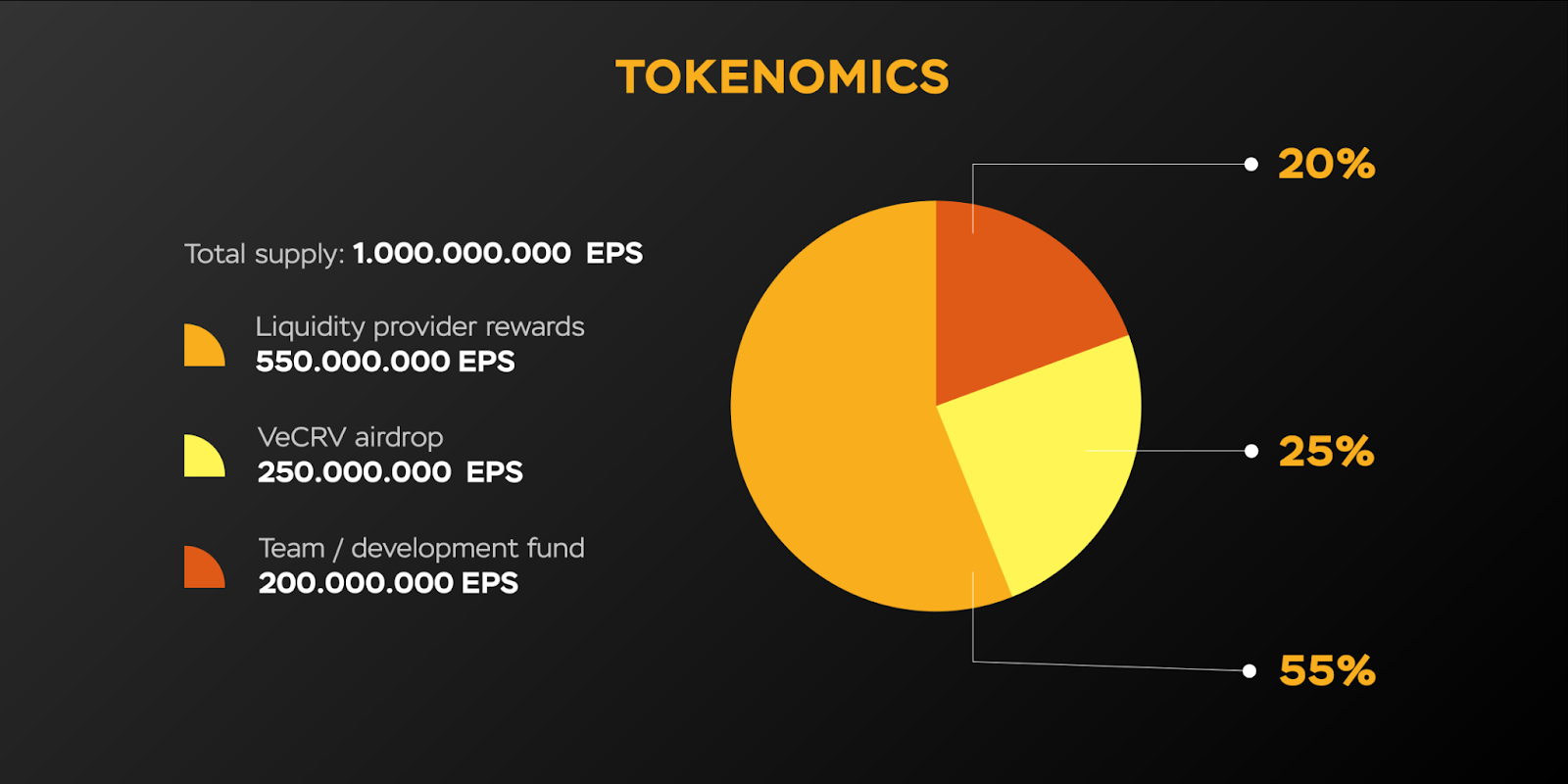 TOKENOMICS

Total supply: 1.000.000.000 EPS

Liquidity provider rewards
550.000.000 EPS

VeCRV airdrop
250.000.000 EPS

Team / development fund
200.000.000 EPS

20%

25%

55%